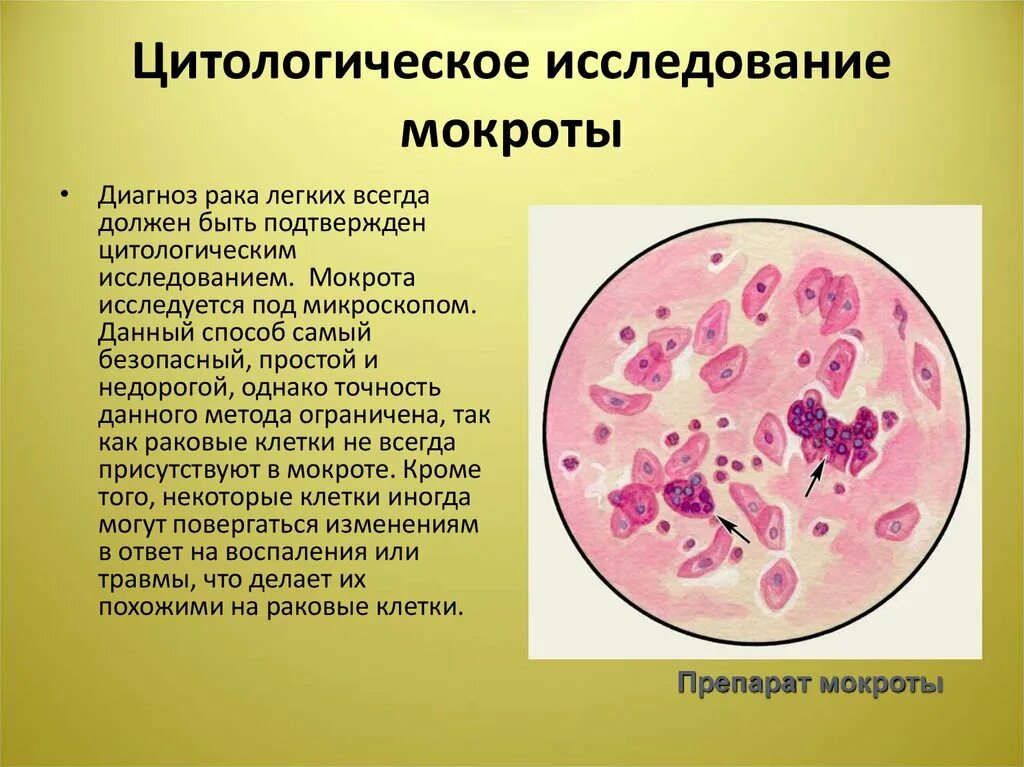 Цитологическое исследование мокроты

• Диагноз рака легких всегда должен быть подтвержден цитологическим исследованием. Мокрота исследуется под микроскопом. Данный способ самый безопасный, простой и недорогой, однако точность данного метода ограничена, так как раковые клетки не всегда присутствуют в мокроте. Кроме того, некоторые клетки иногда могут повергаться изменениям в ответ на воспаления или травмы, что делает их похожими на раковые клетки.

Препарат мокроты